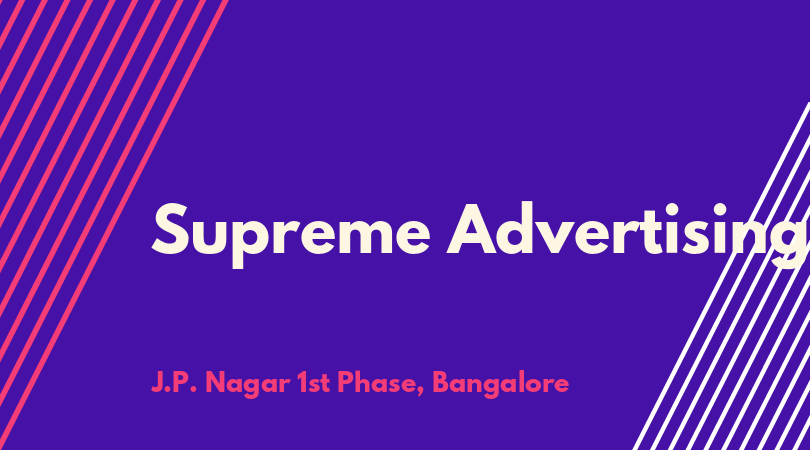 Supreme Advertising

J.P. Nagar 1st Phase, Bangalore